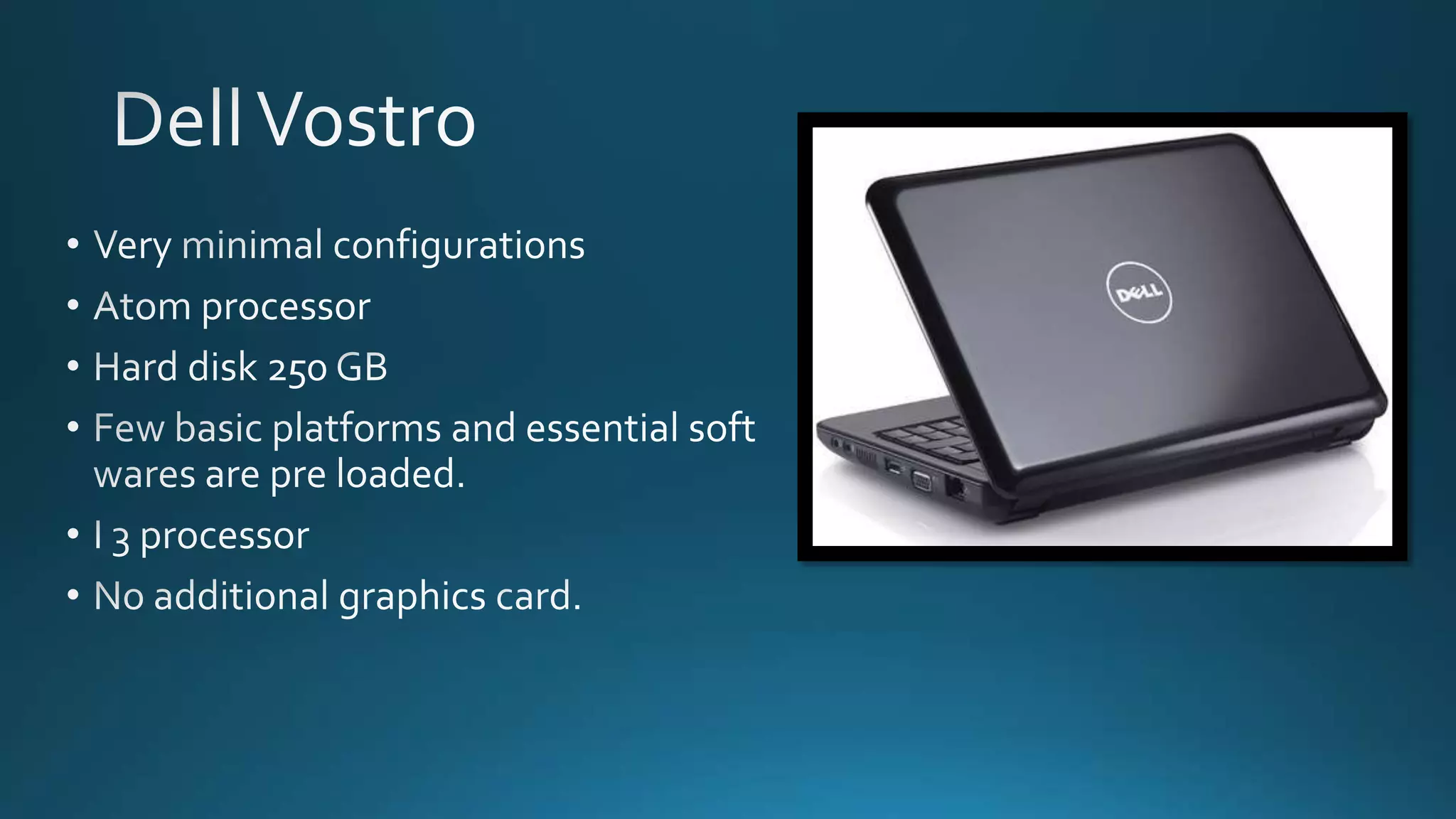 Dell Vostro

• Very minimal configurations
• Atom processor
• Hard disk 250 GB
• Few basic platforms and essential soft wares are pre loaded.
• I 3 processor
• No additional graphics card.

DELL